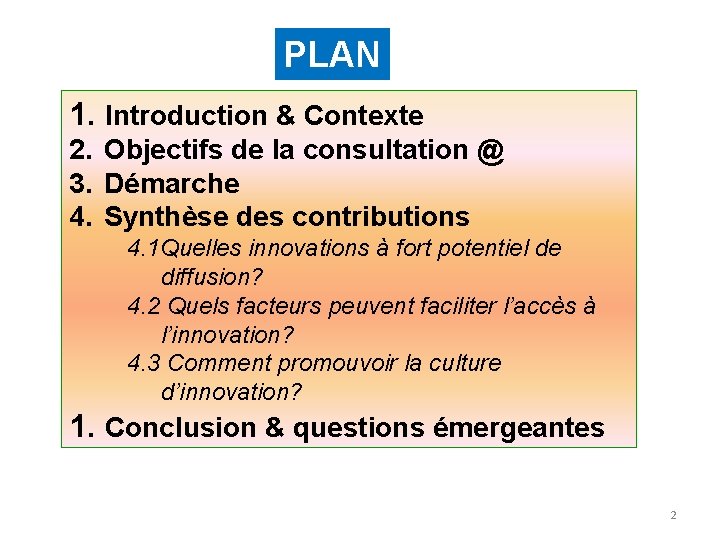 PLAN

1. Introduction & Contexte
2. Objectifs de la consultation @
3. Démarche
4. Synthèse des contributions
4.1Quelles innovations à fort potentiel de diffusion?
4.2 Quels facteurs peuvent faciliter l'accès à l'innovation?
4.3 Comment promouvoir la culture d'innovation?
1. Conclusion & questions émergeantes

2